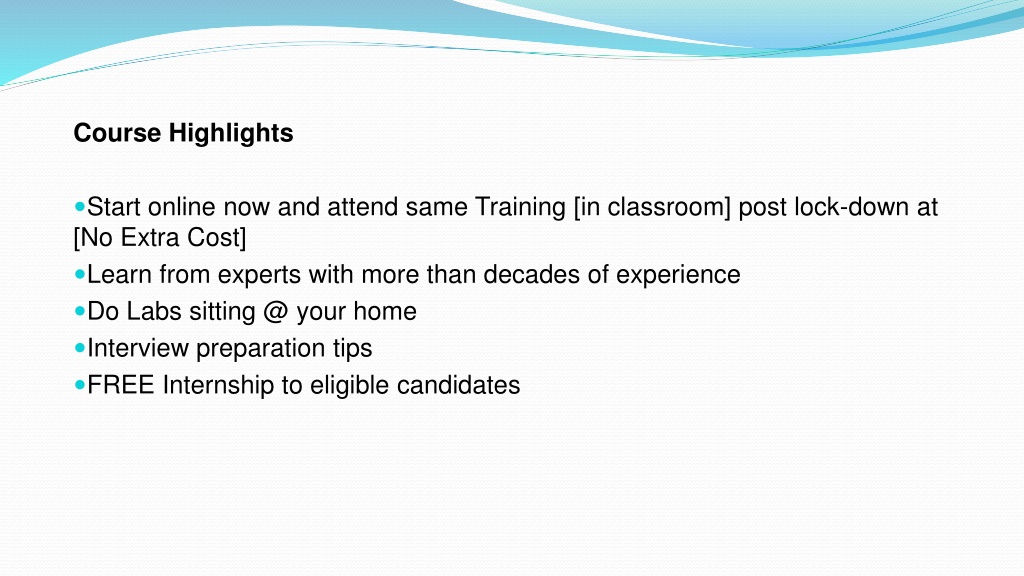 Course Highlights

Start online now and attend same Training [in classroom] post lock-down at [No Extra Cost]
Learn from experts with more than decades of experience
Do Labs sitting @ your home
Interview preparation tips
FREE Internship to eligible candidates